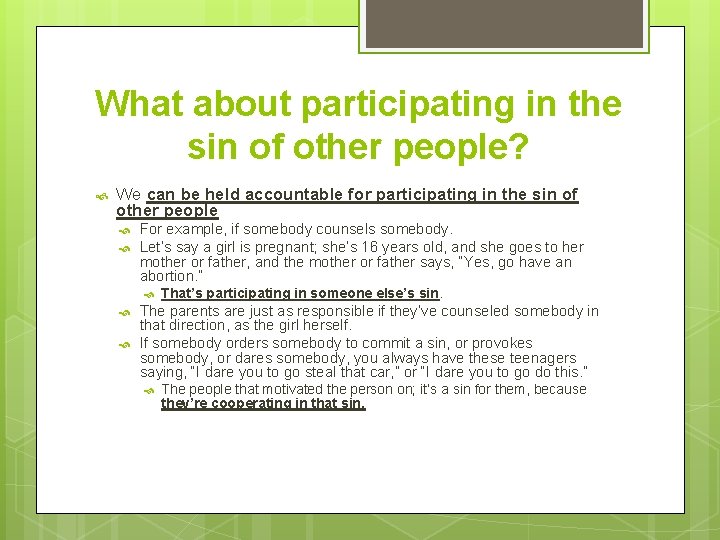 What about participating in the sin of other people?

We can be held accountable for participating in the sin of other people

For example, if somebody counsels somebody.

Let's say a girl is pregnant; she's 16 years old, and she goes to her mother or father, and the mother or father says, "Yes, go have an abortion."

That's participating in someone else's sin.

The parents are just as responsible if they've counseled somebody in that direction, as the girl herself.

If somebody orders somebody to commit a sin, or provokes somebody, or dares somebody, you always have these teenagers saying, "I dare you to go steal that car," or "I dare you to go do this."

The people that motivated the person on; it's a sin for them, because they're cooperating in that sin.